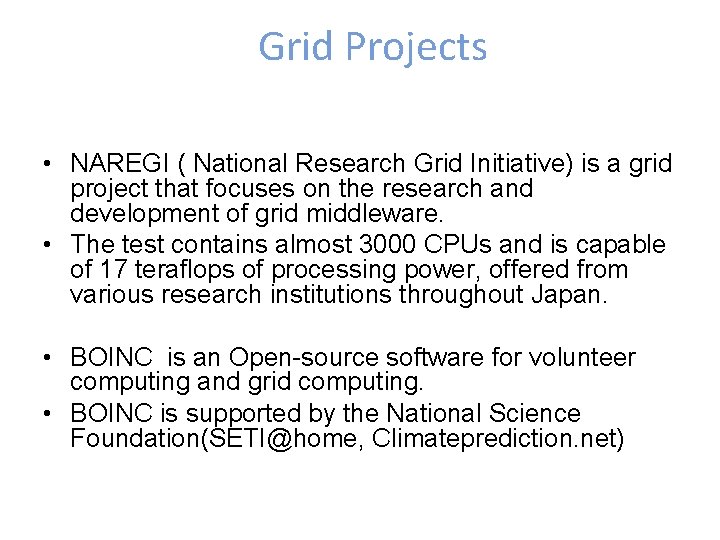 Grid Projects

• NAREGI ( National Research Grid Initiative) is a grid project that focuses on the research and development of grid middleware.
• The test contains almost 3000 CPUs and is capable of 17 teraflops of processing power, offered from various research institutions throughout Japan.

• BOINC  is an Open-source software for volunteer computing and grid computing.
• BOINC is supported by the National Science Foundation(SETI@home, Climateprediction.net)